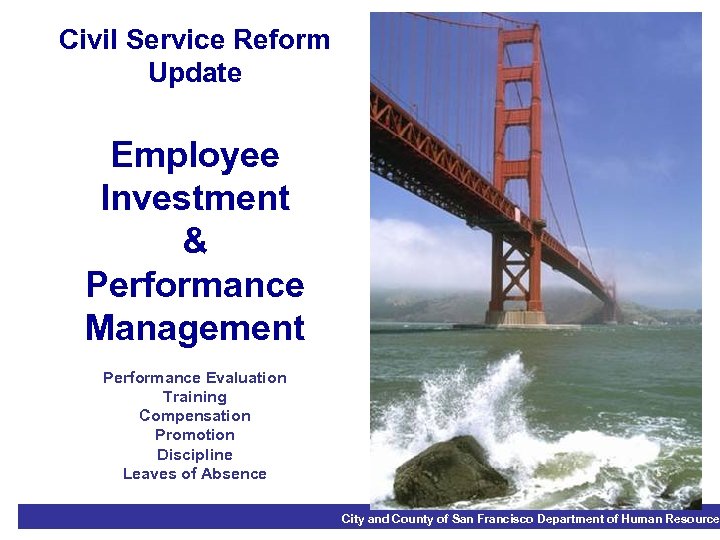 Civil Service Reform Update

Employee Investment & Performance Management

Performance Evaluation
Training
Compensation
Promotion
Discipline
Leaves of Absence

City and County of San Francisco Department of Human Resource